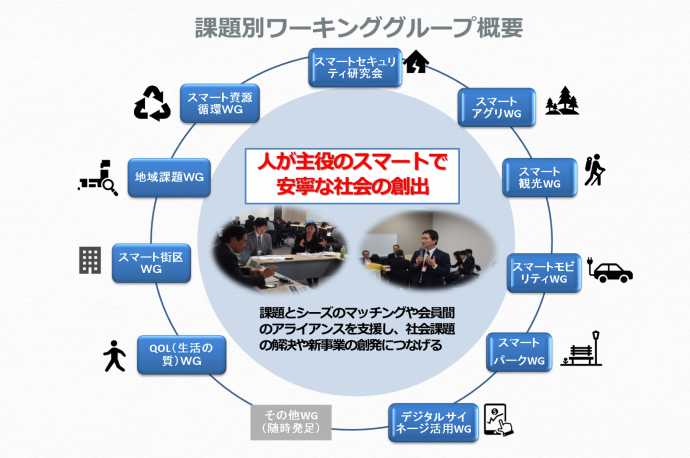 課題別ワーキンググループ概要

スマートセキュリティ研究会

スマートアグリWG

スマート観光WG

スマートモビリティWG

スマートパークWG

デジタルサイネージ活用WG

その他WG（随時発足）

QOL（生活の質）WG

スマート街区WG

地域課題WG

スマート資源循環WG

人が主役のスマートで安寧な社会の創出

課題とシーズのマッチングや会員間のアライアンスを支援し、社会課題の解決や新事業の創発につなげる